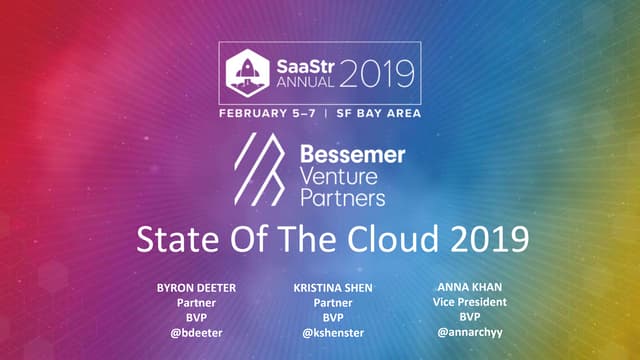 SaaStr ANNUAL 2019
FEBRUARY 5–7 | SF BAY AREA

Bessemer Venture Partners

State Of The Cloud 2019

BYRON DEETER
Partner
BVP
@bdeeter

KRISTINA SHEN
Partner
BVP
@kshenster

ANNA KHAN
Vice President
BVP
@annarchyy